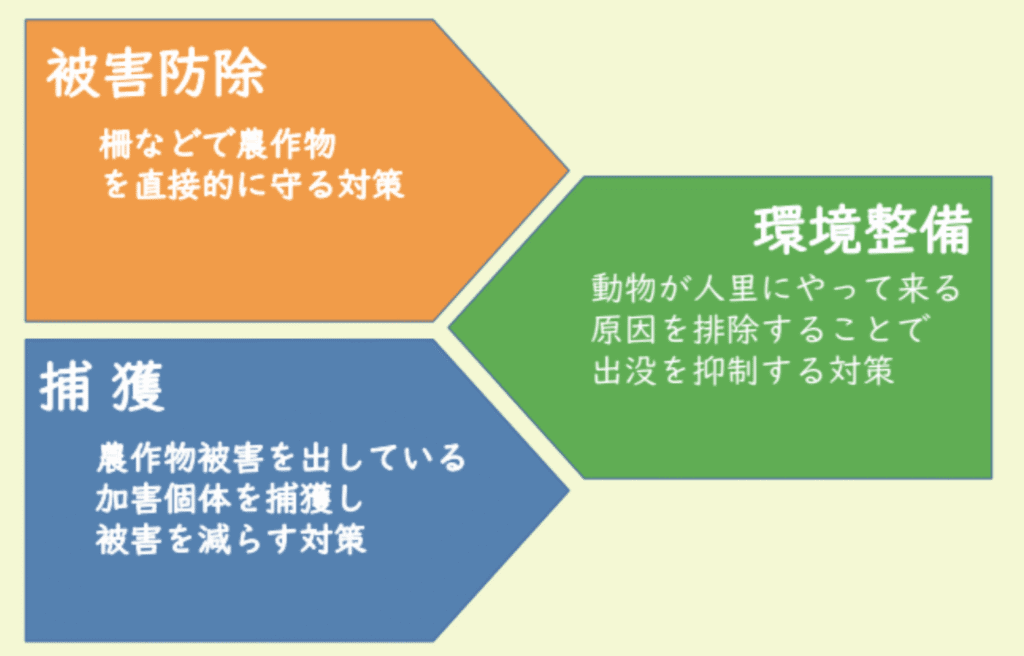 被害防除

柵などで農作物を直接的に守る対策

環境整備

動物が人里にやって来る原因を排除することで出没を抑制する対策

捕 獲

農作物被害を出している加害個体を捕獲し被害を減らす対策